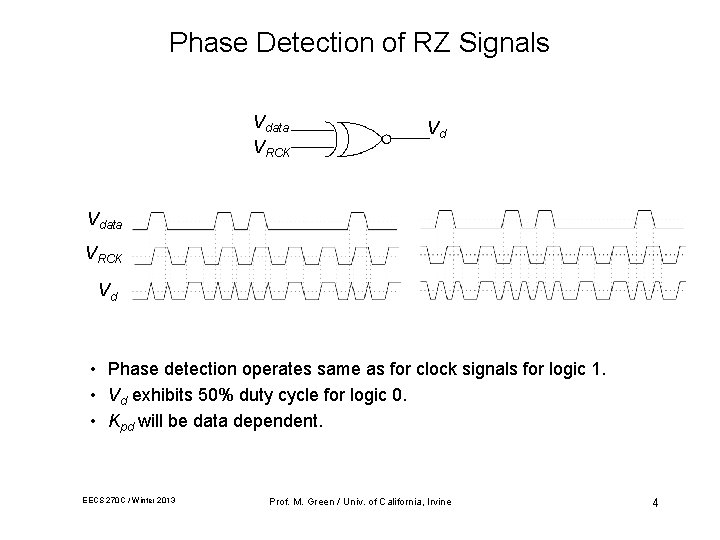 Phase Detection of RZ Signals

$V_{data}$
$V_{RCK}$
$V_d$

$V_{data}$
$V_{RCK}$
$V_d$

• Phase detection operates same as for clock signals for logic 1.
• $V_d$ exhibits 50% duty cycle for logic 0.
• $K_{pd}$ will be data dependent.

EECS 270C / Winter 2013

Prof. M. Green / Univ. of California, Irvine

4